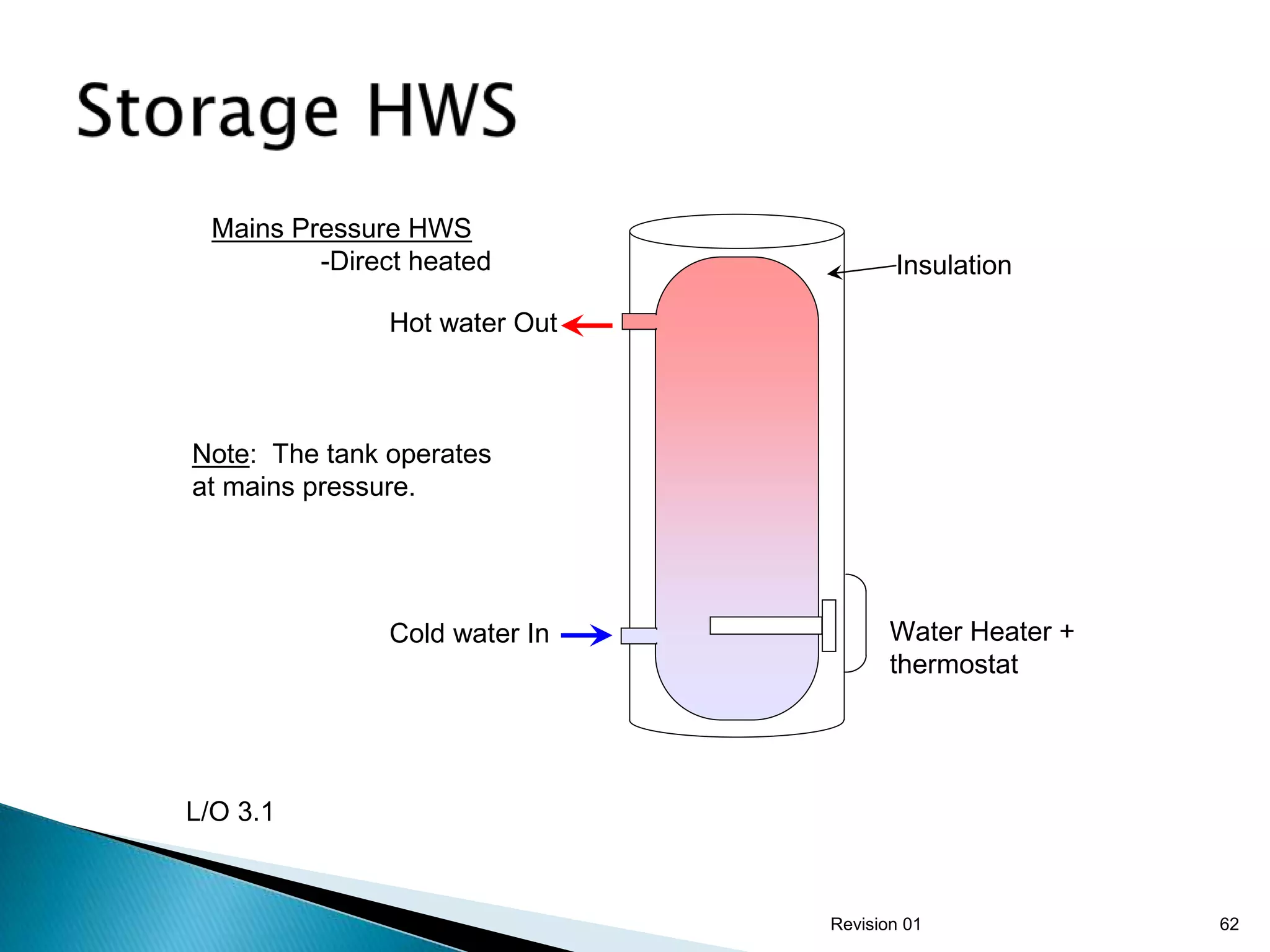 Storage HWS

Mains Pressure HWS
-Direct heated

Insulation

Hot water Out

Note: The tank operates at mains pressure.

Cold water In

Water Heater + thermostat

L/O 3.1

Revision 01

62